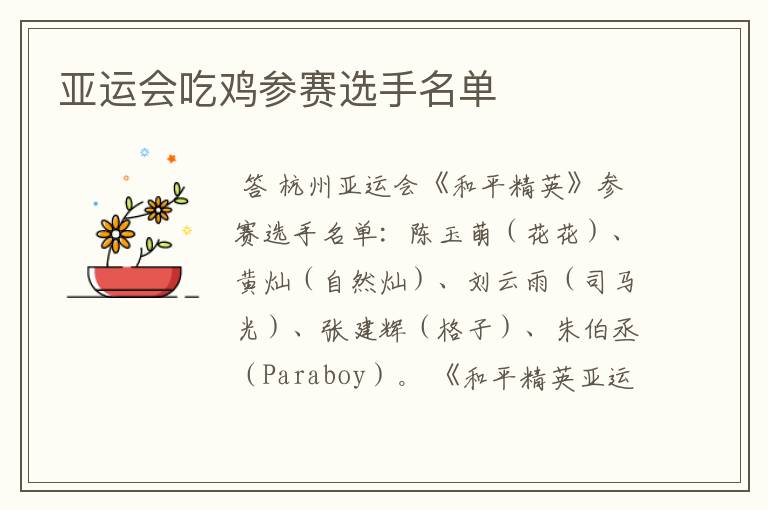 亚运会吃鸡参赛选手名单

答 杭州亚运会《和平精英》参赛选手名单：陈玉萌（花花）、黄灿（自然灿）、刘云雨（司马光）、张建辉（格子）、朱伯丞（Paraboy）。《和平精英亚运